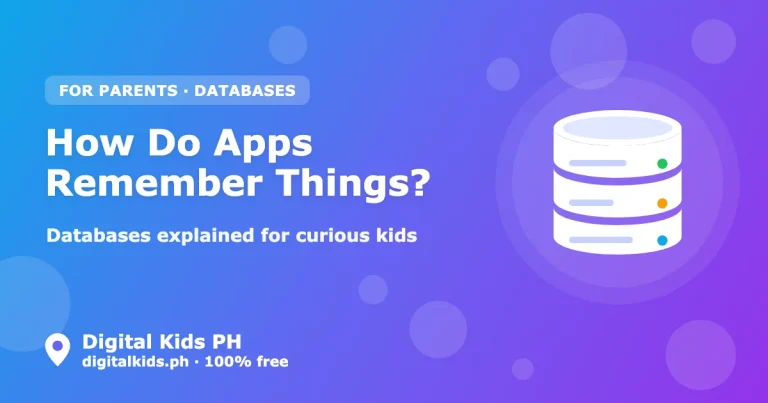 FOR PARENTS · DATABASES

How Do Apps Remember Things?

Databases explained for curious kids

Digital Kids PH
digitalkids.ph · 100% free